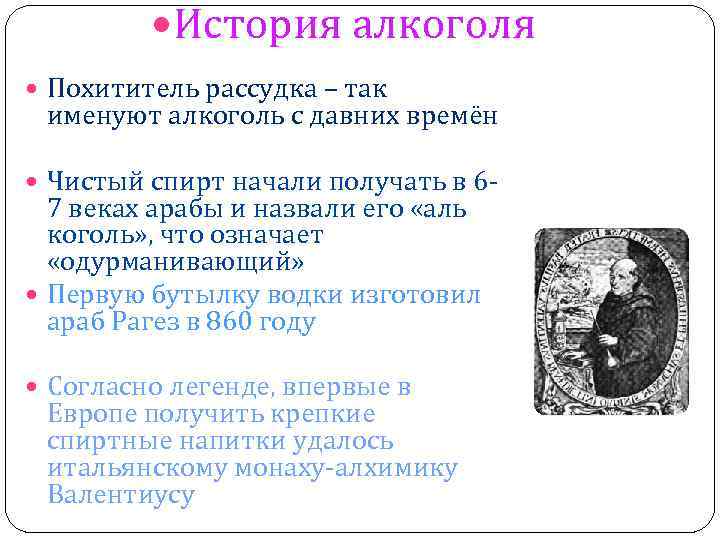 История алкоголя

Похититель рассудка – так именуют алкоголь с давних времён

Чистый спирт начали получать в 6-7 веках арабы и назвали его «аль коголь», что означает «одурманивающий»

Первую бутылку водки изготовил араб Рагез в 860 году

Согласно легенде, впервые в Европе получить крепкие спиртные напитки удалось итальянскому монаху-алхимику Валентиусу